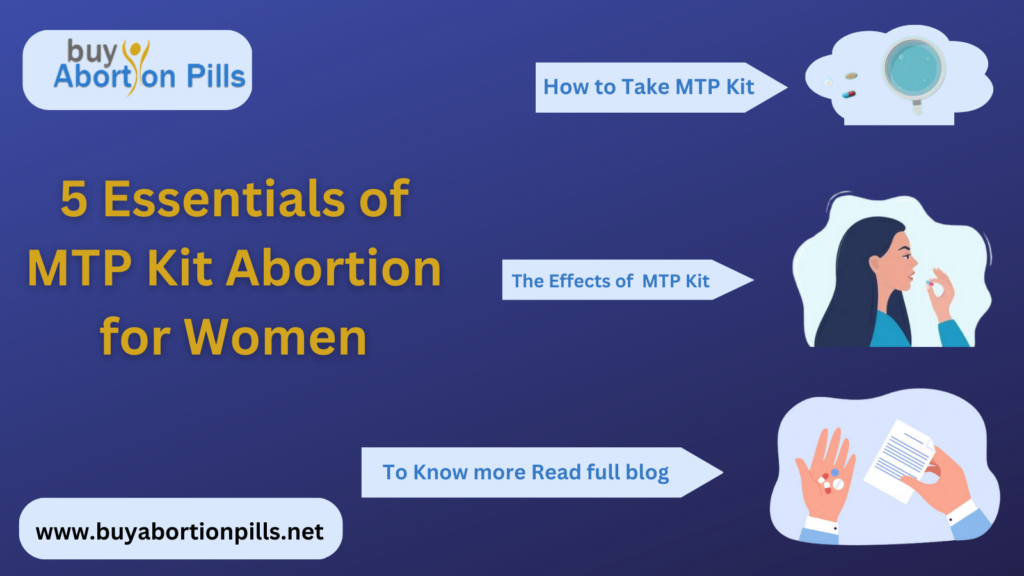 buy
Abortion Pills

How to Take MTP Kit

5 Essentials of MTP Kit Abortion for Women

The Effects of MTP Kit

To Know more Read full blog

www.buyabortionpills.net